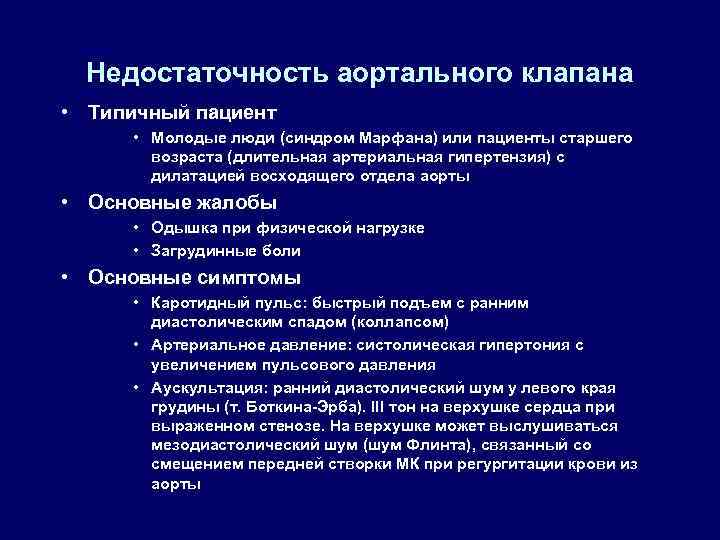 Недостаточность аортального клапана

• Типичный пациент
 • Молодые люди (синдром Марфана) или пациенты старшего возраста (длительная артериальная гипертензия) с дилатацией восходящего отдела аорты
• Основные жалобы
 • Одышка при физической нагрузке
 • Загрудинные боли
• Основные симптомы
 • Каротидный пульс: быстрый подъем с ранним диастолическим спадом (коллапсом)
 • Артериальное давление: систолическая гипертония с увеличением пульсового давления
 • Аускультация: ранний диастолический шум у левого края грудины (т. Боткина-Эрба). III тон на верхушке сердца при выраженном стенозе. На верхушке может выслушиваться мезодиастолический шум (шум Флинта), связанный со смещением передней створки МК при регургитации крови из аорты